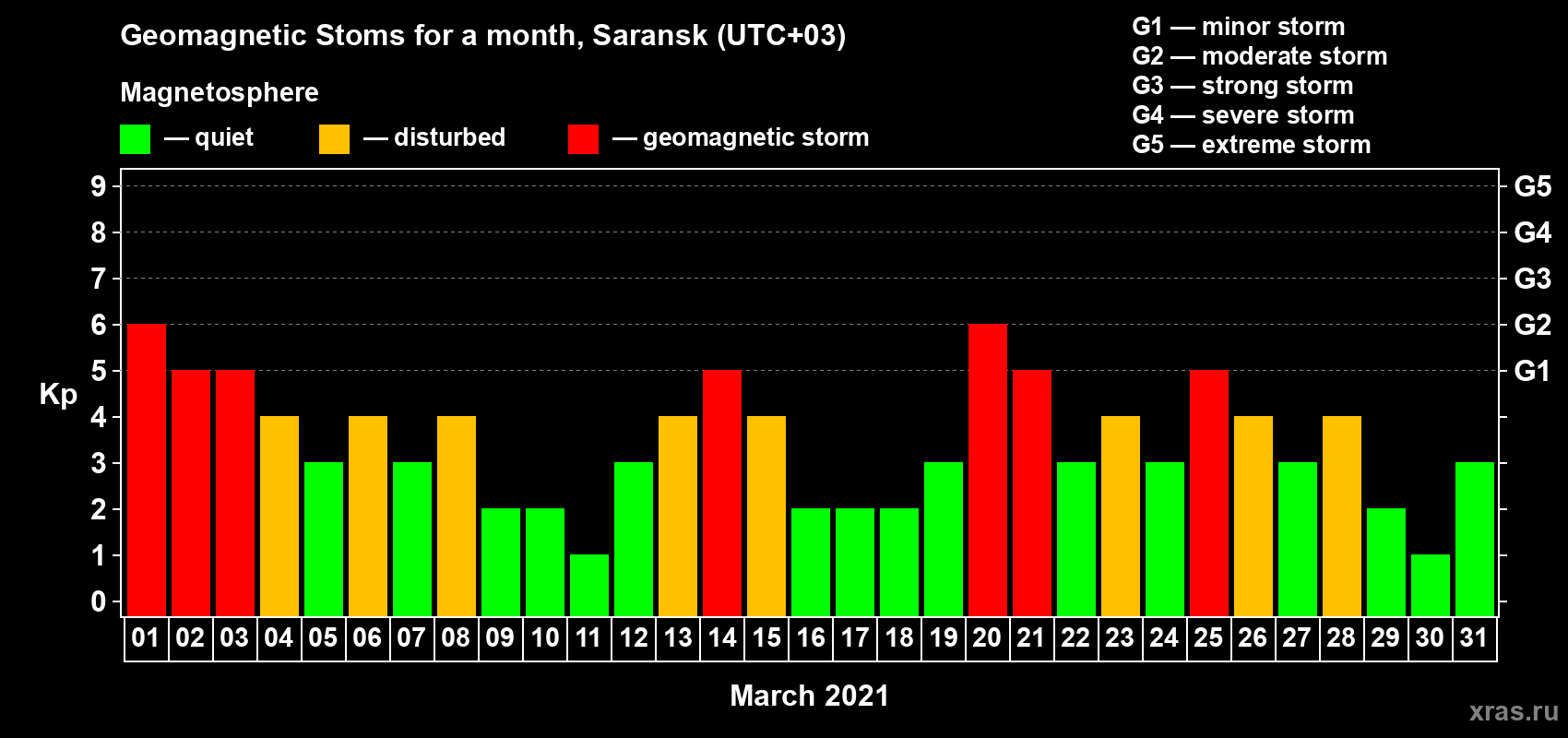 Geomagnetic Stoms for a month, Saransk (UTC+03)

Magnetosphere

— quiet — disturbed — geomagnetic storm

G1 — minor storm
G2 — moderate storm
G3 — strong storm
G4 — severe storm
G5 — extreme storm

Kp

9
8
7
6
5
4
3
2
1
0

G5
G4
G3
G2
G1

01 02 03 04 05 06 07 08 09 10 11 12 13 14 15 16 17 18 19 20 21 22 23 24 25 26 27 28 29 30 31

March 2021

xras.ru